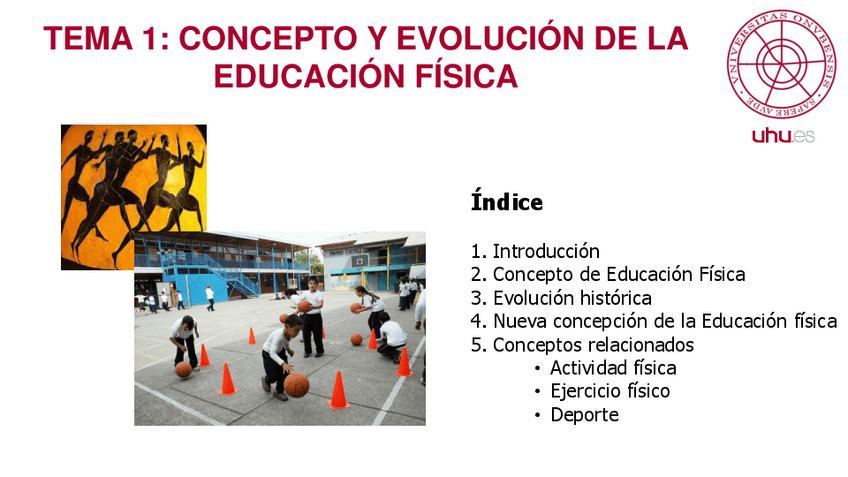 TEMA 1: CONCEPTO Y EVOLUCIÓN DE LA EDUCACIÓN FÍSICA

UNIVERSITAS ONVBENSIS · SAPERE AVDE ·

uhu.es

Índice

1. Introducción
2. Concepto de Educación Física
3. Evolución histórica
4. Nueva concepción de la Educación física
5. Conceptos relacionados
• Actividad física
• Ejercicio físico
• Deporte